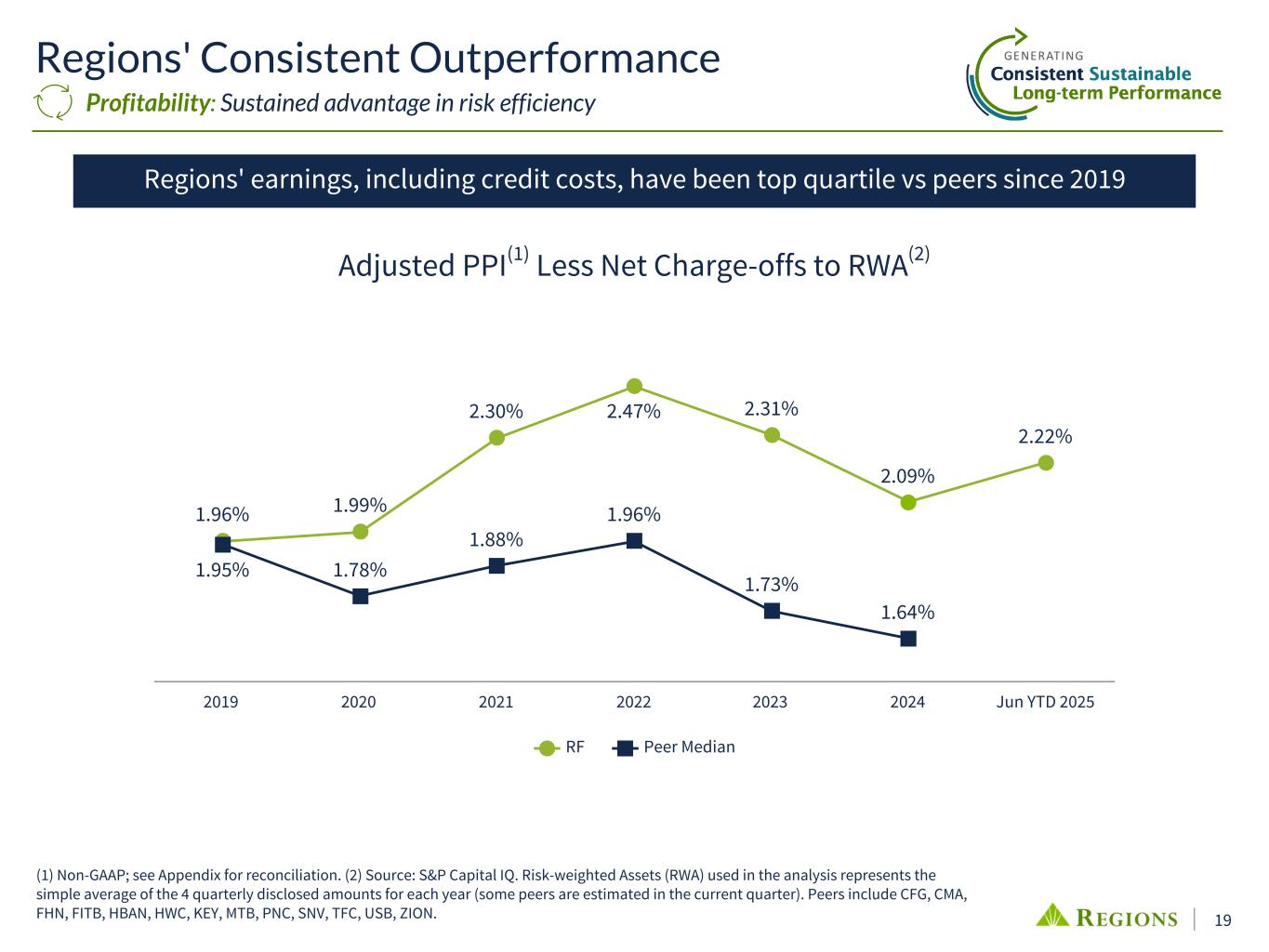 Regions' Consistent Outperformance

Profitability: Sustained advantage in risk efficiency

GENERATING
Consistent Sustainable
Long-term Performance

Regions' earnings, including credit costs, have been top quartile vs peers since 2019

Adjusted PPI$^{(1)}$ Less Net Charge-offs to RWA$^{(2)}$

1.96%
1.99%
2.30%
2.47%
2.31%
2.09%
2.22%

1.95%
1.78%
1.88%
1.96%
1.73%
1.64%

2019
2020
2021
2022
2023
2024
Jun YTD 2025

RF
Peer Median

(1) Non-GAAP; see Appendix for reconciliation. (2) Source: S&P Capital IQ. Risk-weighted Assets (RWA) used in the analysis represents the simple average of the 4 quarterly disclosed amounts for each year (some peers are estimated in the current quarter). Peers include CFG, CMA, FHN, FITB, HBAN, HWC, KEY, MTB, PNC, SNV, TFC, USB, ZION.

REGIONS
19